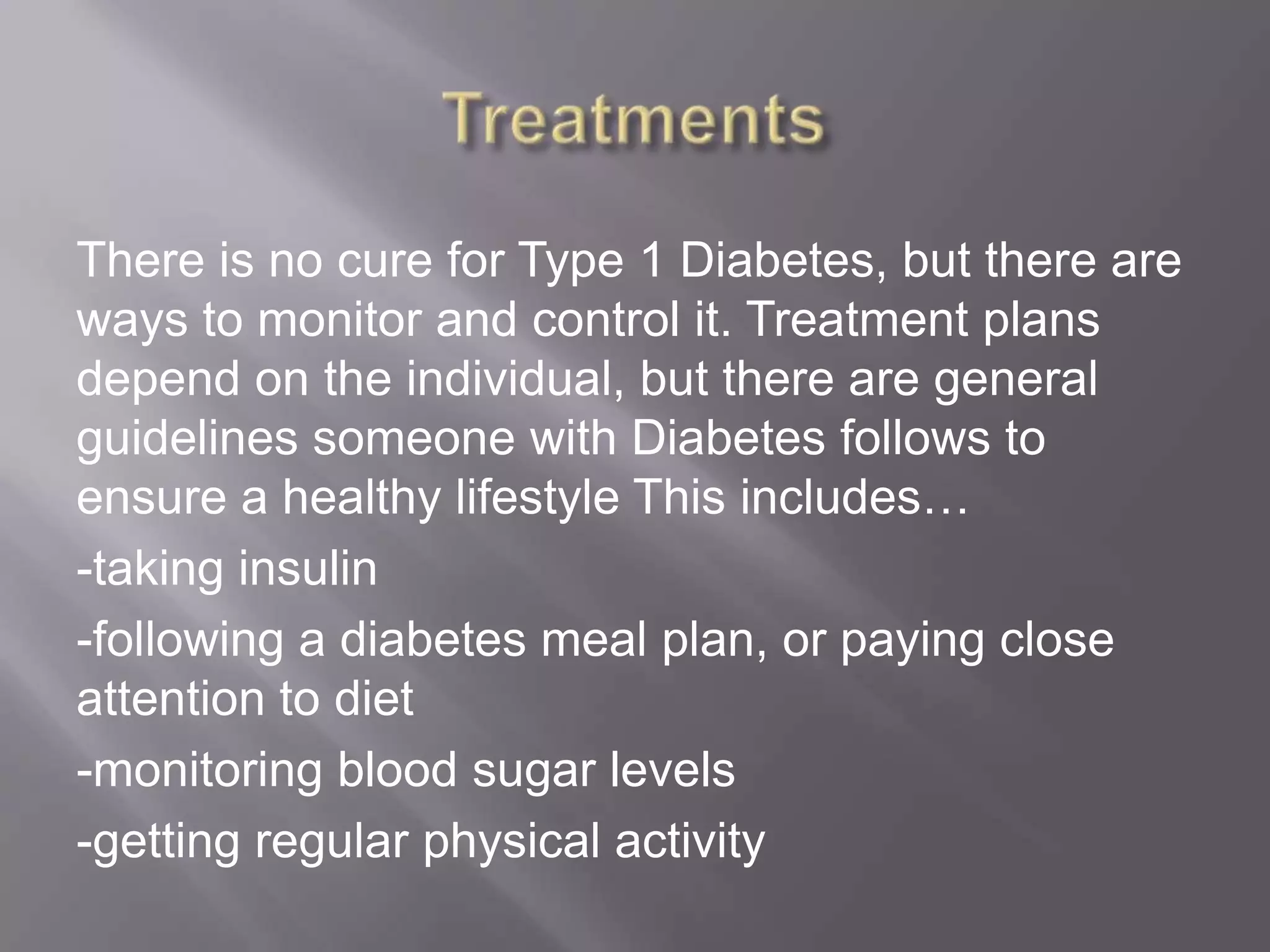 Treatments

There is no cure for Type 1 Diabetes, but there are ways to monitor and control it. Treatment plans depend on the individual, but there are general guidelines someone with Diabetes follows to ensure a healthy lifestyle This includes…

-taking insulin

-following a diabetes meal plan, or paying close attention to diet

-monitoring blood sugar levels

-getting regular physical activity